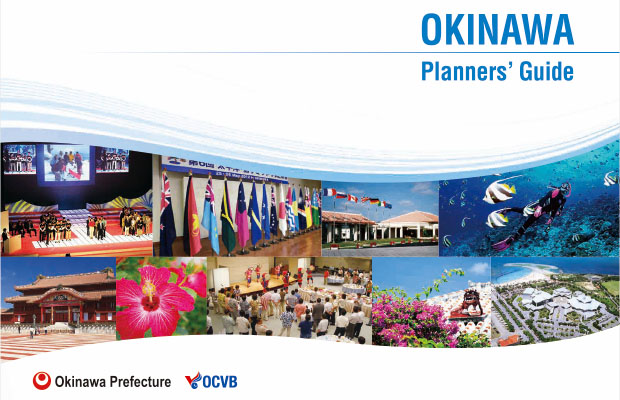 OKINAWA
Planners' Guide

Okinawa Prefecture OCVB